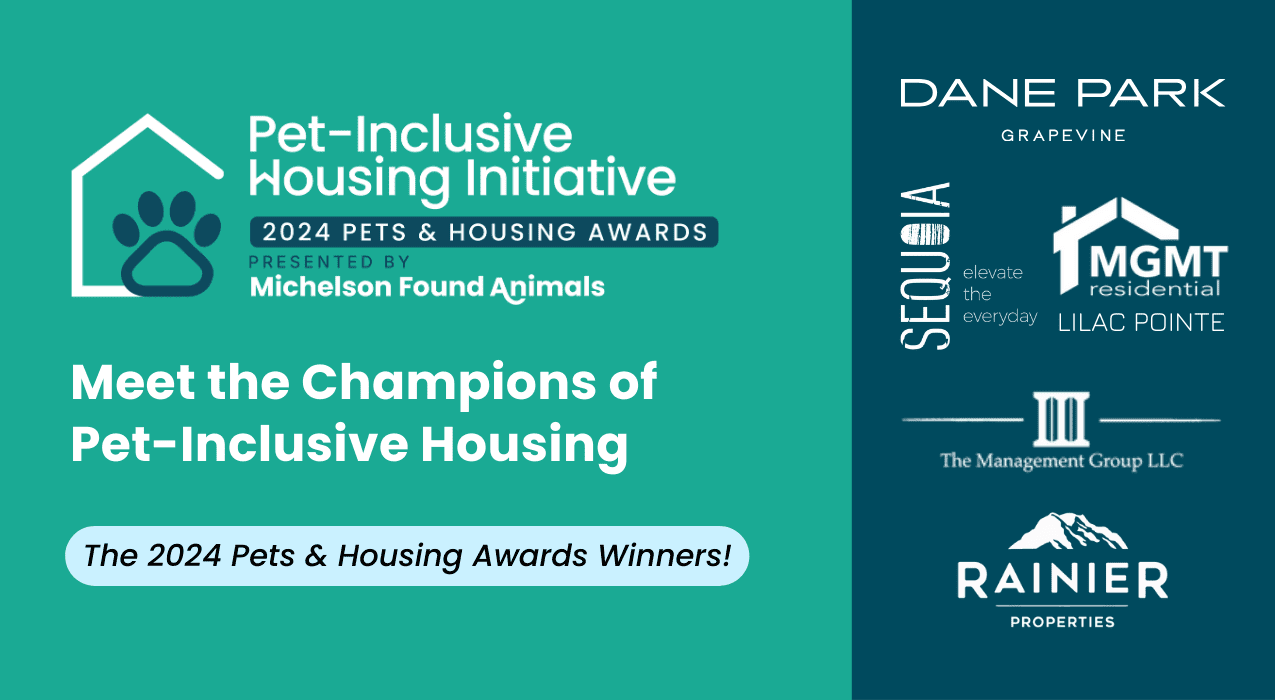 Pet-Inclusive Housing Initiative
2024 PETS & HOUSING AWARDS
PRESENTED BY
Michelson Found Animals

Meet the Champions of Pet-Inclusive Housing

The 2024 Pets & Housing Awards Winners!

DANE PARK
GRAPEVINE

SEQUOIA
elevate the everyday

MGMT
residential
LILAC POINTE

The Management Group LLC

RAINIER
PROPERTIES